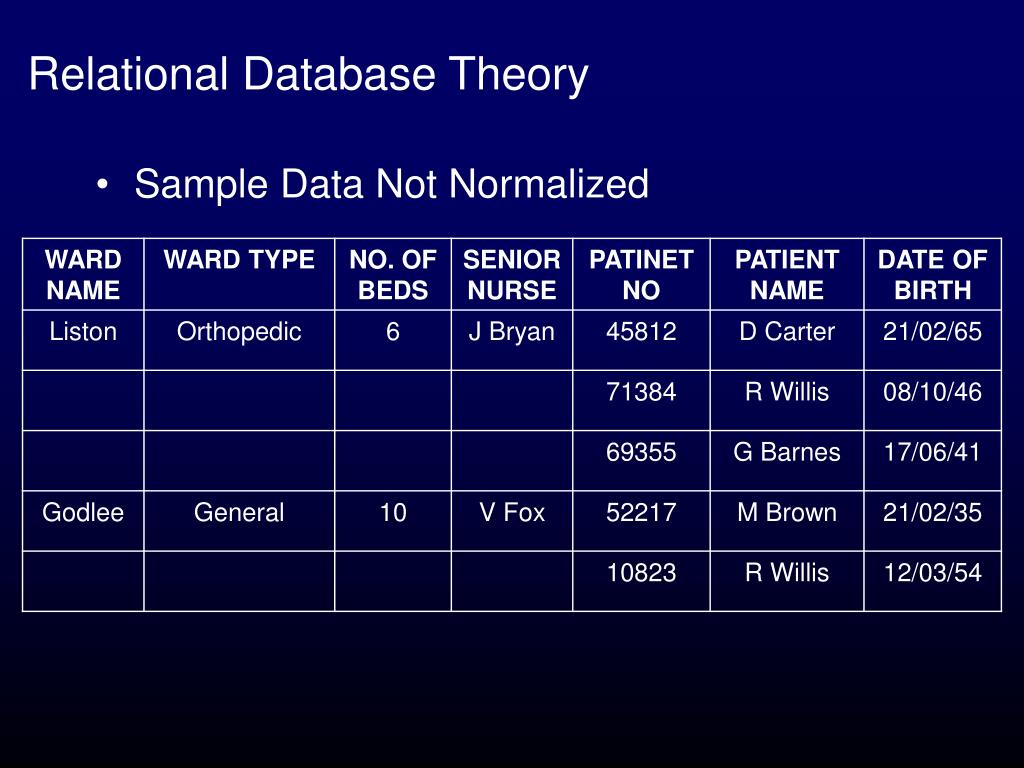 Relational Database Theory

• Sample Data Not Normalized

| WARD NAME | WARD TYPE | NO. OF BEDS | SENIOR NURSE | PATINET NO | PATIENT NAME | DATE OF BIRTH |
|---|---|---|---|---|---|---|
| Liston | Orthopedic | 6 | J Bryan | 45812 | D Carter | 21/02/65 |
| | | | | 71384 | R Willis | 08/10/46 |
| | | | | 69355 | G Barnes | 17/06/41 |
| Godlee | General | 10 | V Fox | 52217 | M Brown | 21/02/35 |
| | | | | 10823 | R Willis | 12/03/54 |